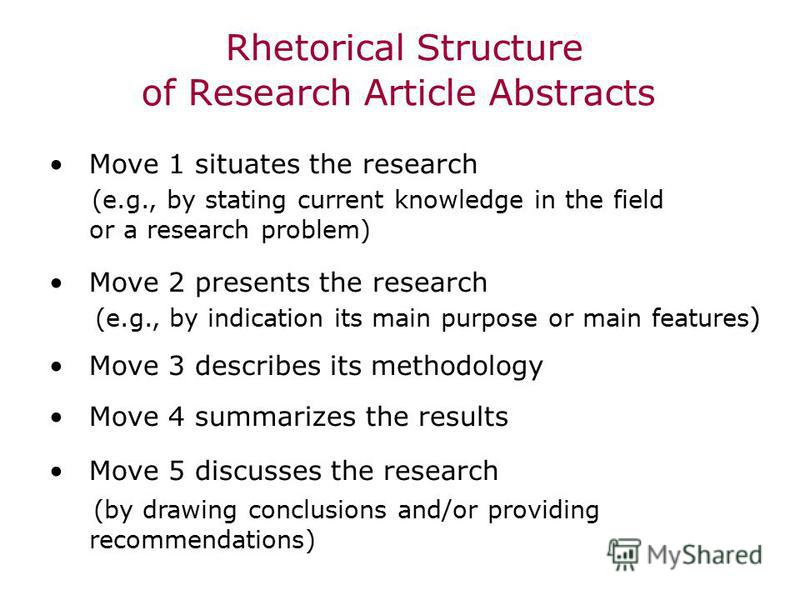 Rhetorical Structure of Research Article Abstracts

• Move 1 situates the research (e.g., by stating current knowledge in the field or a research problem)

• Move 2 presents the research (e.g., by indication its main purpose or main features)

• Move 3 describes its methodology

• Move 4 summarizes the results

• Move 5 discusses the research (by drawing conclusions and/or providing recommendations)

MyShared